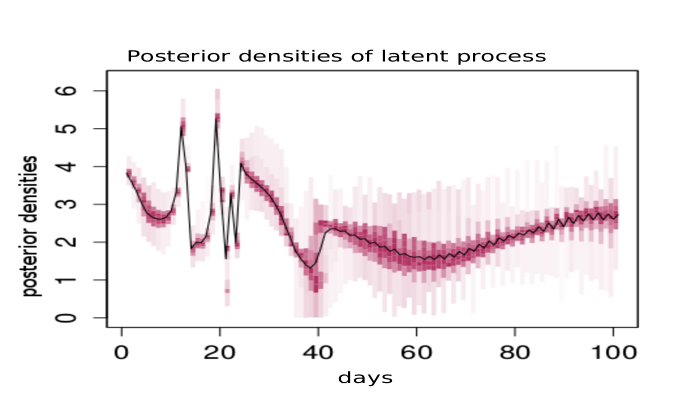 Posterior densities of latent process

posterior densities

6
5
4
3
2
1
0

0 20 40 60 80 100

days